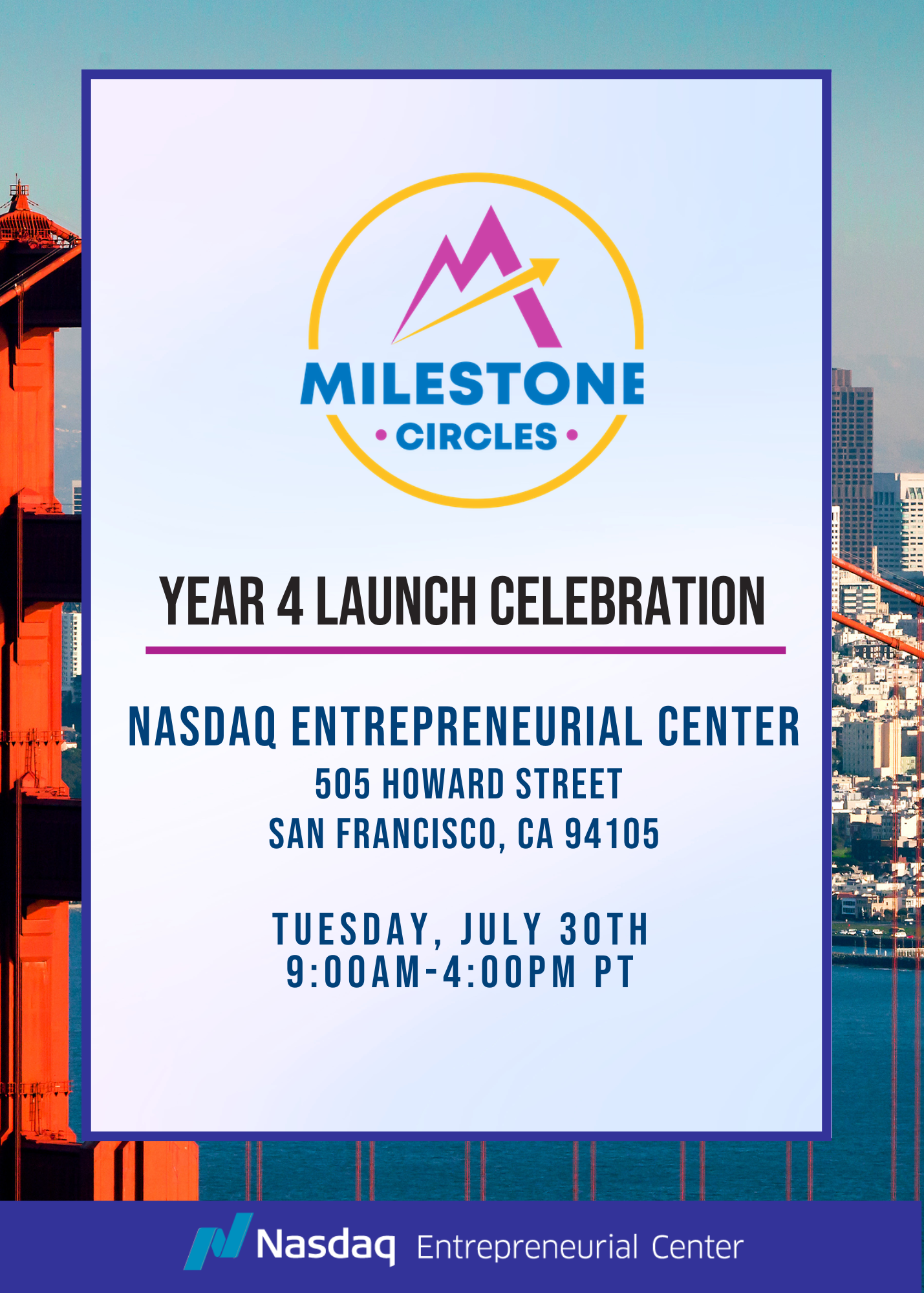 MILESTONE
• CIRCLES •

YEAR 4 LAUNCH CELEBRATION

NASDAQ ENTREPRENEURIAL CENTER
505 HOWARD STREET
SAN FRANCISCO, CA 94105

TUESDAY, JULY 30TH
9:00AM-4:00PM PT

Nasdaq Entrepreneurial Center